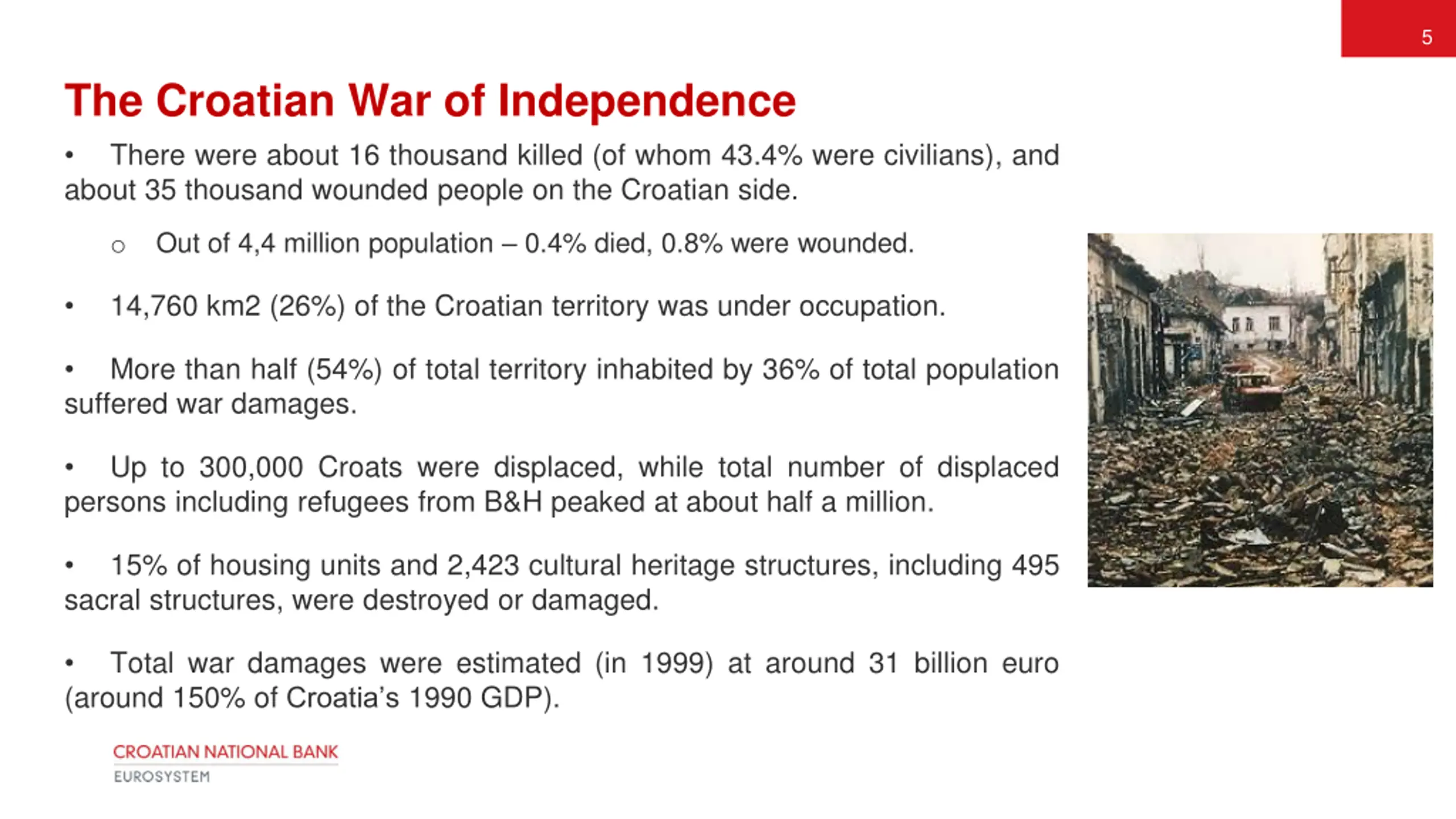 5

The Croatian War of Independence

• There were about 16 thousand killed (of whom 43.4% were civilians), and about 35 thousand wounded people on the Croatian side.

○ Out of 4,4 million population – 0.4% died, 0.8% were wounded.

• 14,760 km2 (26%) of the Croatian territory was under occupation.

• More than half (54%) of total territory inhabited by 36% of total population suffered war damages.

• Up to 300,000 Croats were displaced, while total number of displaced persons including refugees from B&H peaked at about half a million.

• 15% of housing units and 2,423 cultural heritage structures, including 495 sacral structures, were destroyed or damaged.

• Total war damages were estimated (in 1999) at around 31 billion euro (around 150% of Croatia's 1990 GDP).

CROATIAN NATIONAL BANK
EUROSYSTEM